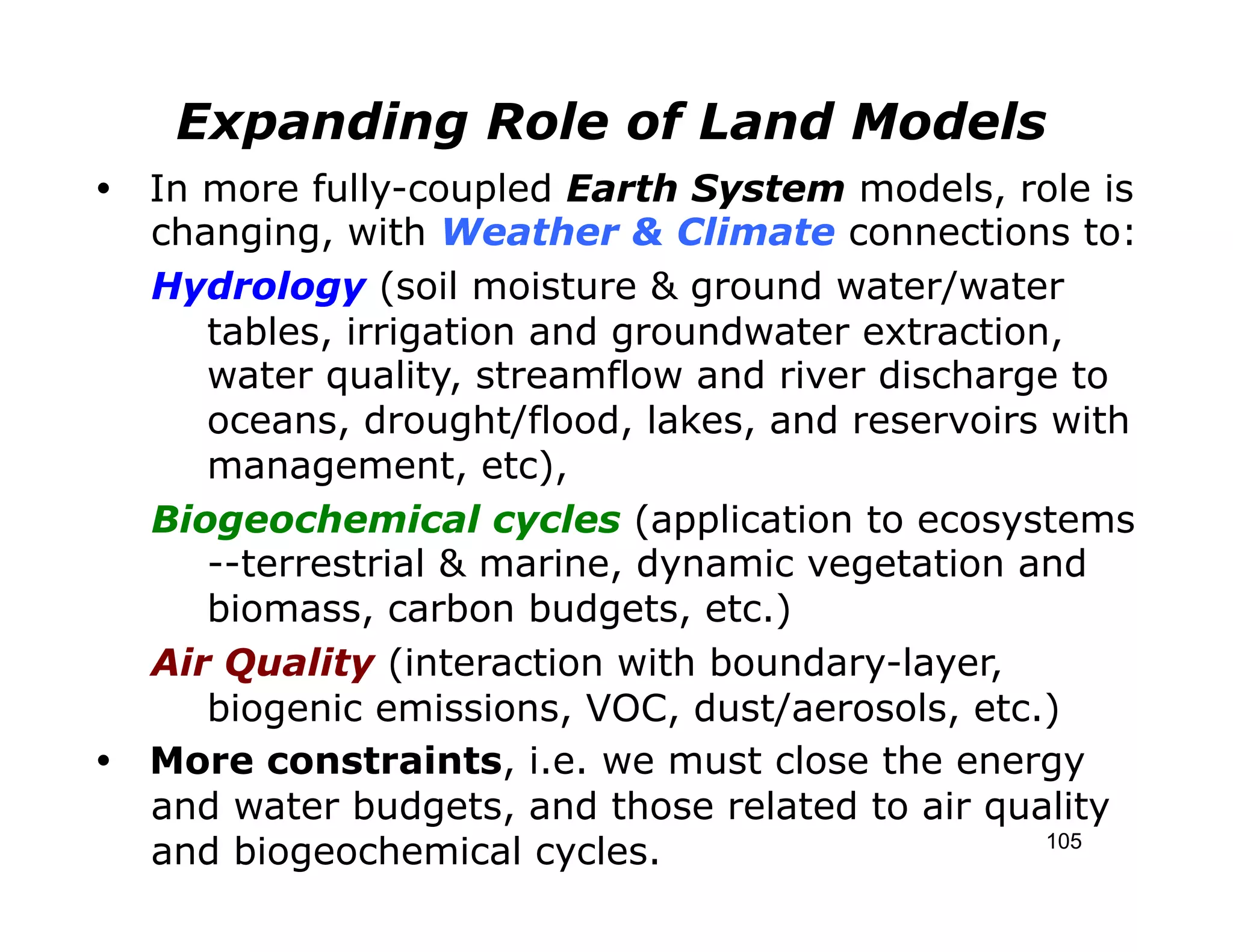 Expanding Role of Land Models

• In more fully-coupled Earth System models, role is changing, with Weather & Climate connections to:

Hydrology (soil moisture & ground water/water tables, irrigation and groundwater extraction, water quality, streamflow and river discharge to oceans, drought/flood, lakes, and reservoirs with management, etc),

Biogeochemical cycles (application to ecosystems --terrestrial & marine, dynamic vegetation and biomass, carbon budgets, etc.)

Air Quality (interaction with boundary-layer, biogenic emissions, VOC, dust/aerosols, etc.)

• More constraints, i.e. we must close the energy and water budgets, and those related to air quality and biogeochemical cycles.

105